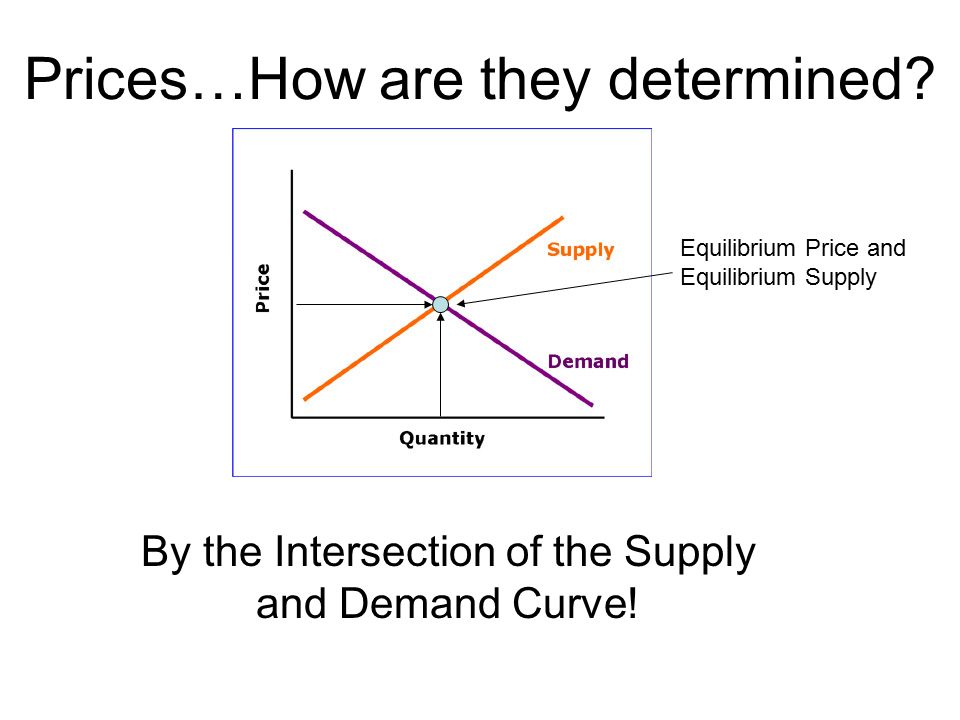 Prices…How are they determined?

Price

Supply

Demand

Quantity

Equilibrium Price and Equilibrium Supply

By the Intersection of the Supply and Demand Curve!